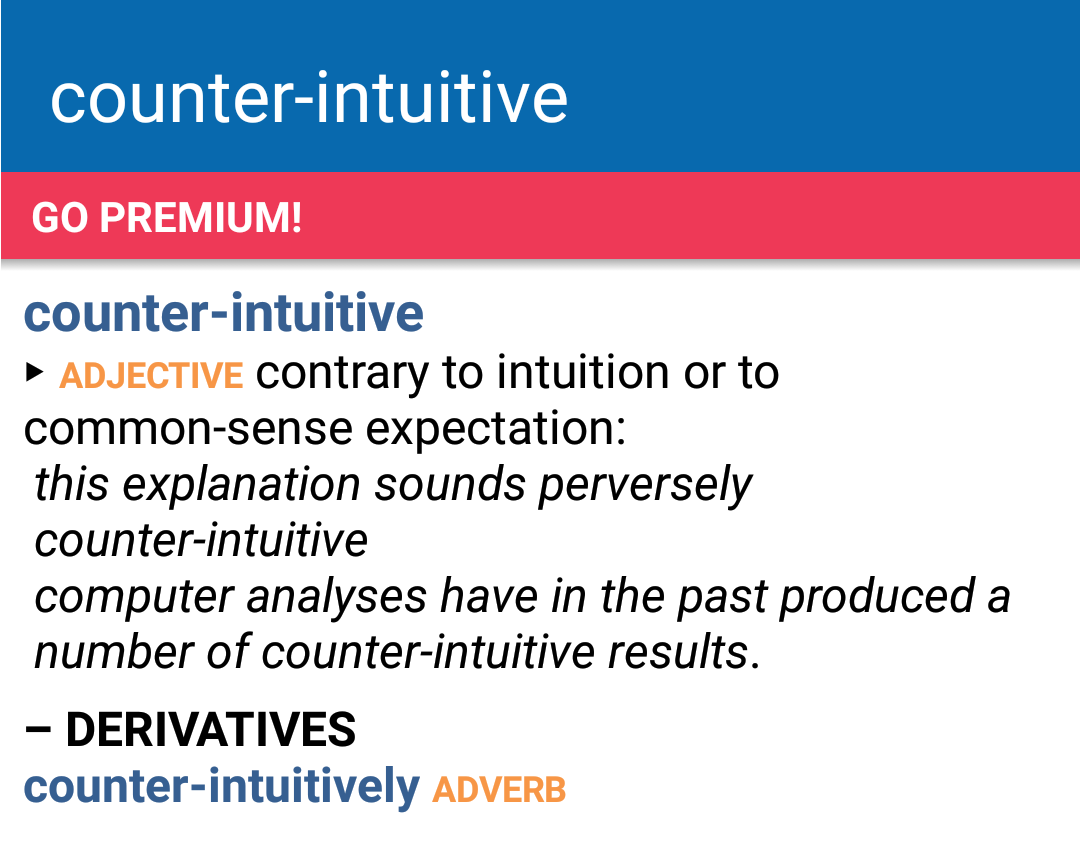 counter-intuitive

GO PREMIUM!

counter-intuitive

▸ ADJECTIVE contrary to intuition or to common-sense expectation:
this explanation sounds perversely counter-intuitive
computer analyses have in the past produced a number of counter-intuitive results.

– DERIVATIVES
counter-intuitively ADVERB